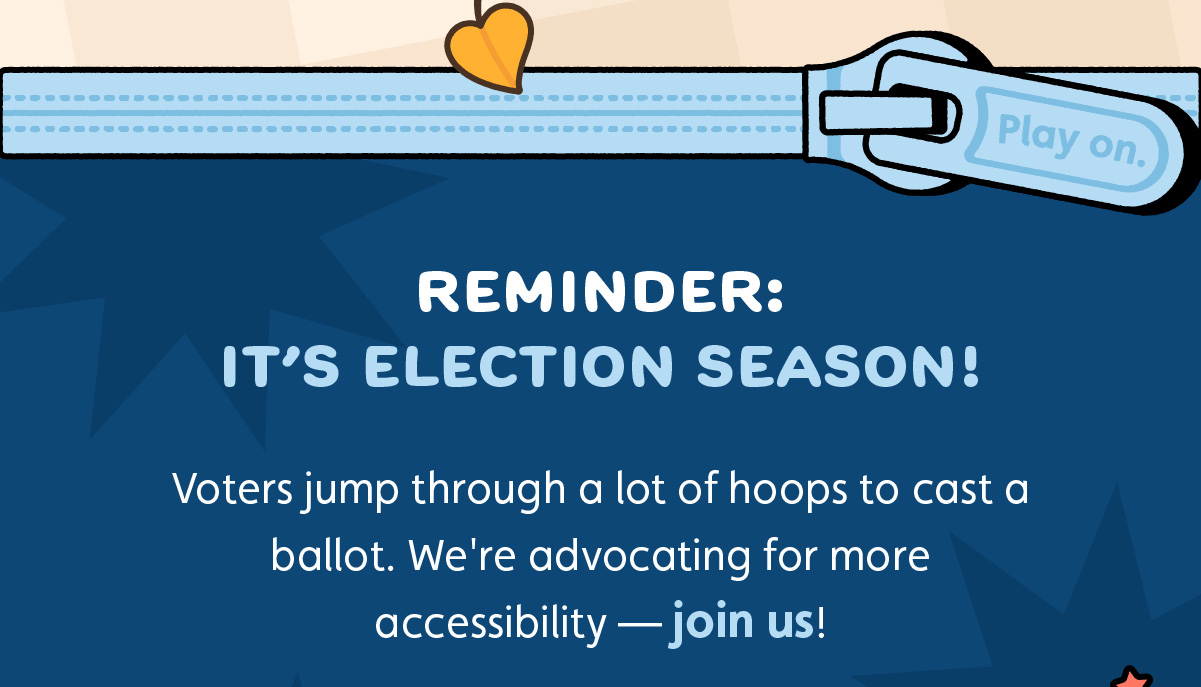 Play on.

REMINDER:
IT'S ELECTION SEASON!

Voters jump through a lot of hoops to cast a ballot. We're advocating for more accessibility — join us!